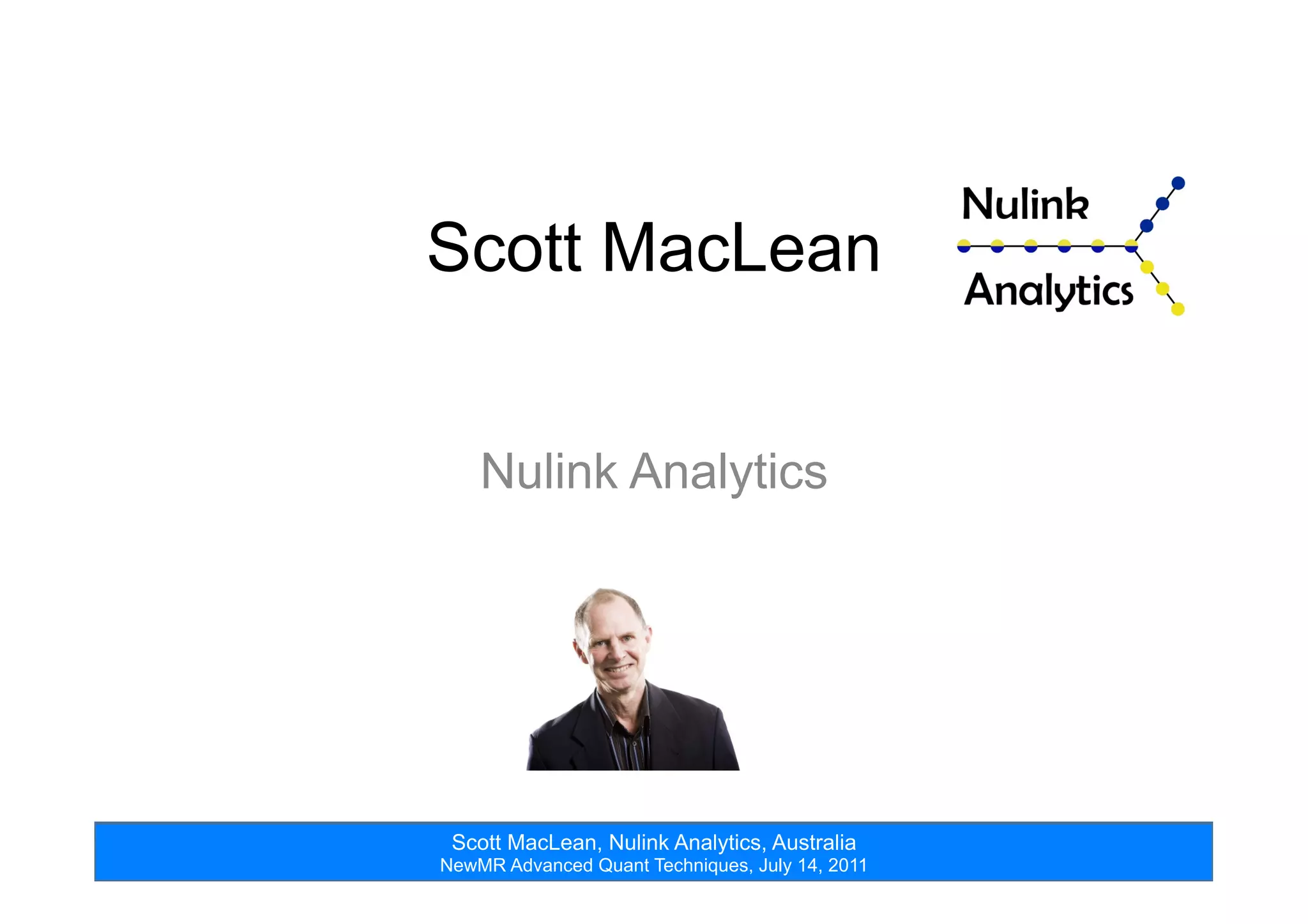 Scott MacLean

Nulink
Analytics

Nulink Analytics

Scott MacLean, Nulink Analytics, Australia
NewMR Advanced Quant Techniques, July 14, 2011